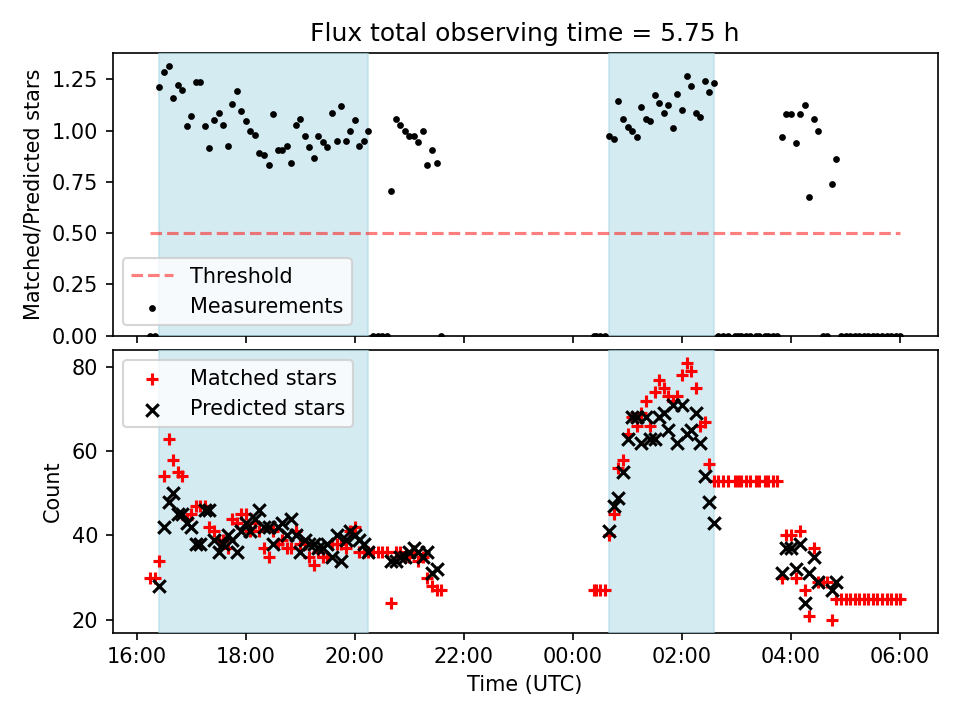 Flux total observing time = 5.75 h

Matched/Predicted stars

1.25
1.00
0.75
0.50
0.25
0.00

Threshold
Measurements

Count

80
60
40
20

Matched stars
Predicted stars

16:00
18:00
20:00
22:00
00:00
02:00
04:00
06:00

Time (UTC)